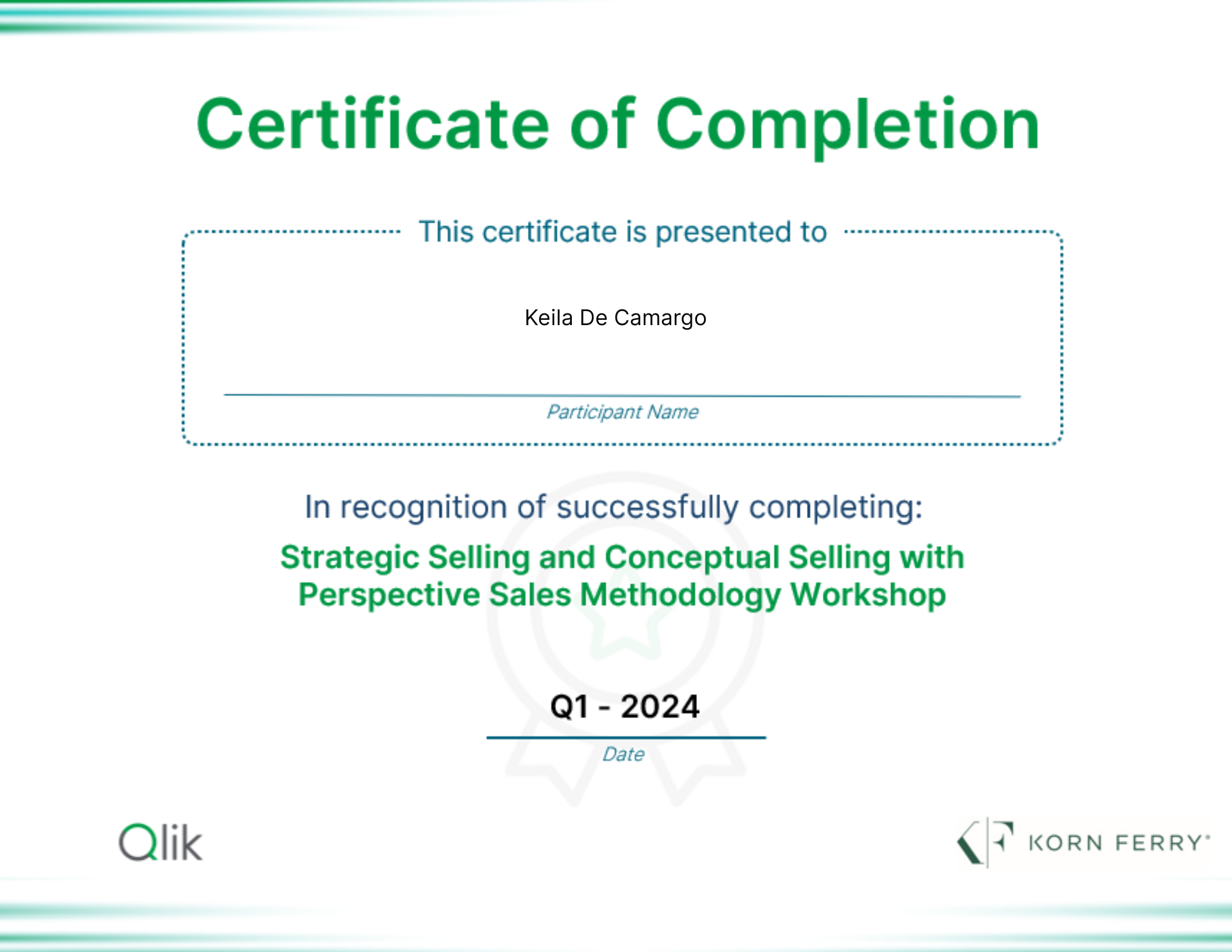 Certificate of Completion

This certificate is presented to

Keila De Camargo

Participant Name

In recognition of successfully completing:

Strategic Selling and Conceptual Selling with Perspective Sales Methodology Workshop

Q1 - 2024

Date

Qlik

KORN FERRY